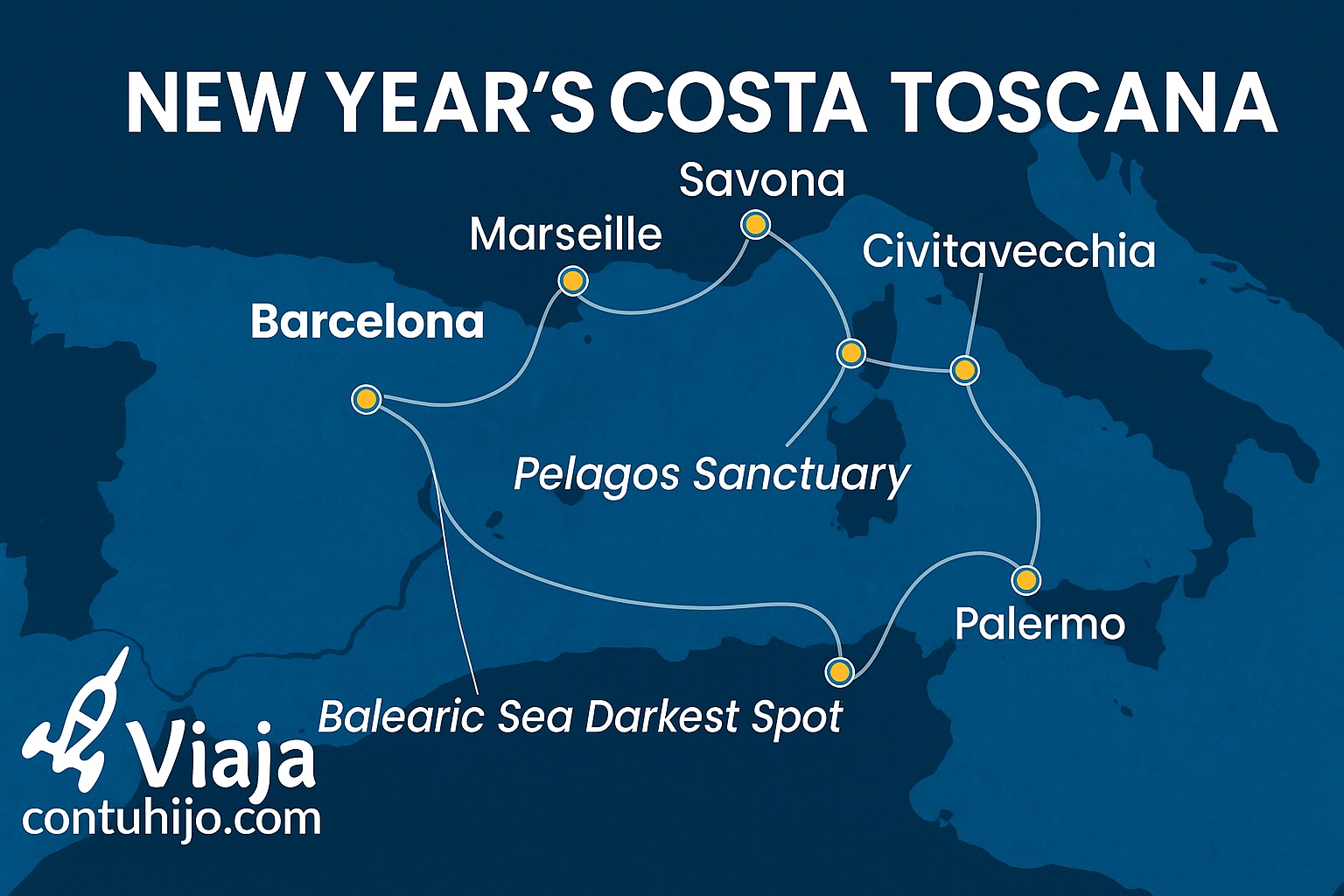 NEW YEAR'S COSTA TOSCANA

Savona

Marseille

Civitavecchia

Barcelona

Pelagos Sanctuary

Palermo

Balearic Sea Darkest Spot

Viaja
contuhijo.com